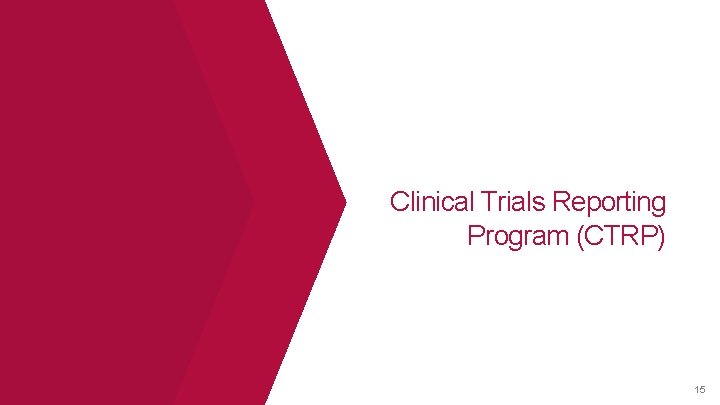 Clinical Trials Reporting Program (CTRP)

15